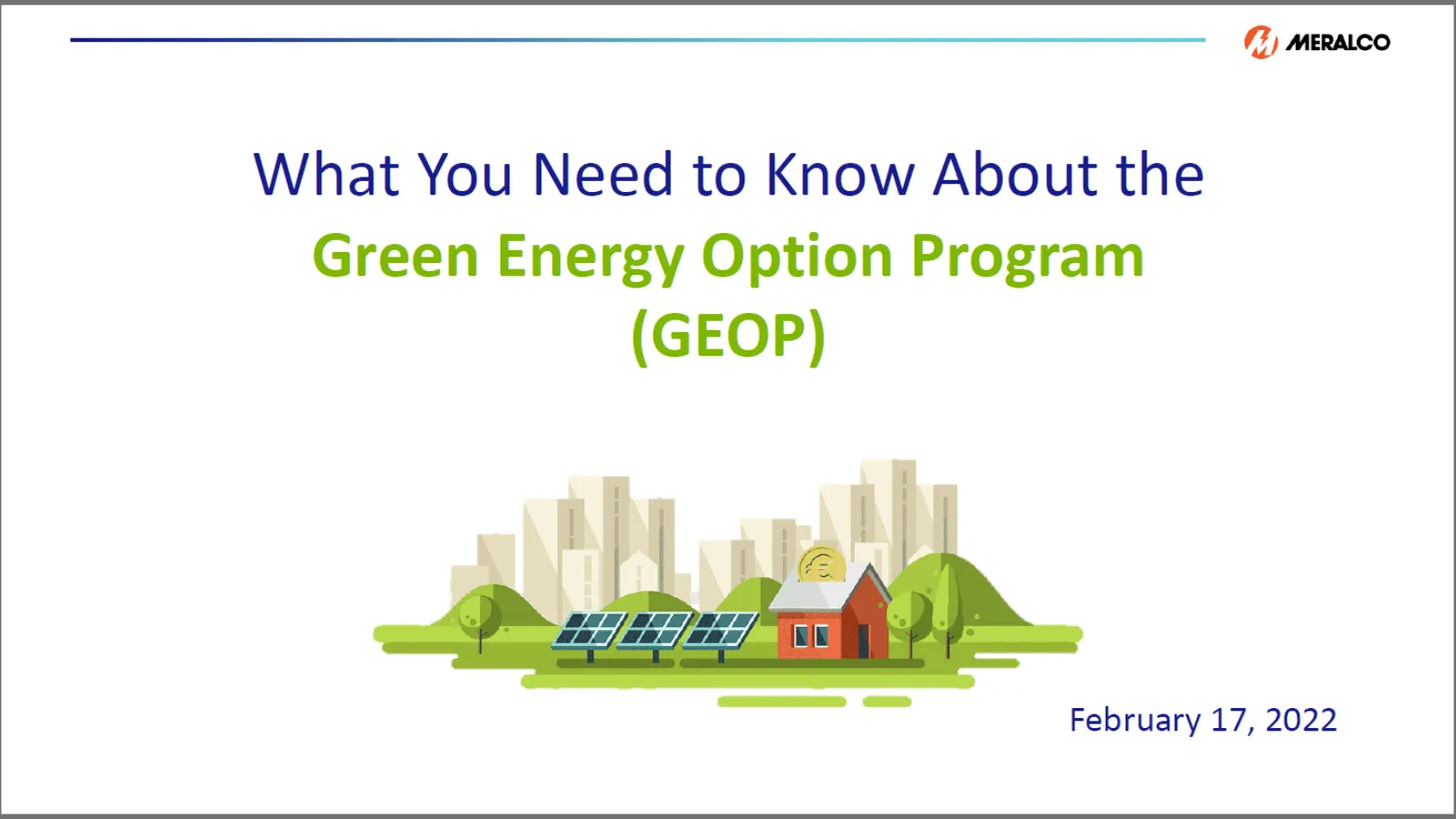 MERALCO

What You Need to Know About the
Green Energy Option Program
(GEOP)

February 17, 2022